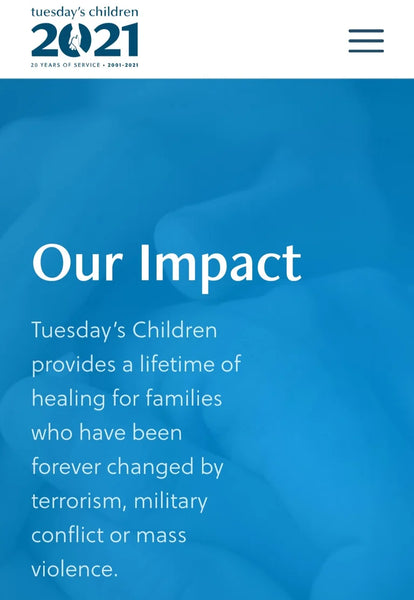 tuesday's children
2021
20 YEARS OF SERVICE • 2001-2021

Our Impact

Tuesday's Children provides a lifetime of healing for families who have been forever changed by terrorism, military conflict or mass violence.